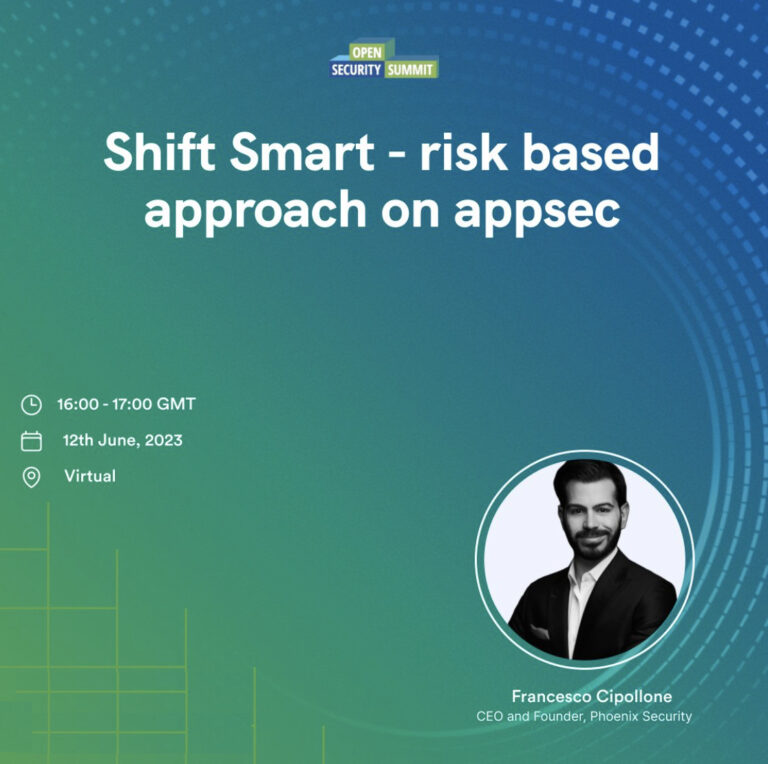 OPEN
SECURITY SUMMIT

Shift Smart - risk based approach on appsec

16:00 - 17:00 GMT
12th June, 2023
Virtual

Francesco Cipollone
CEO and Founder, Phoenix Security